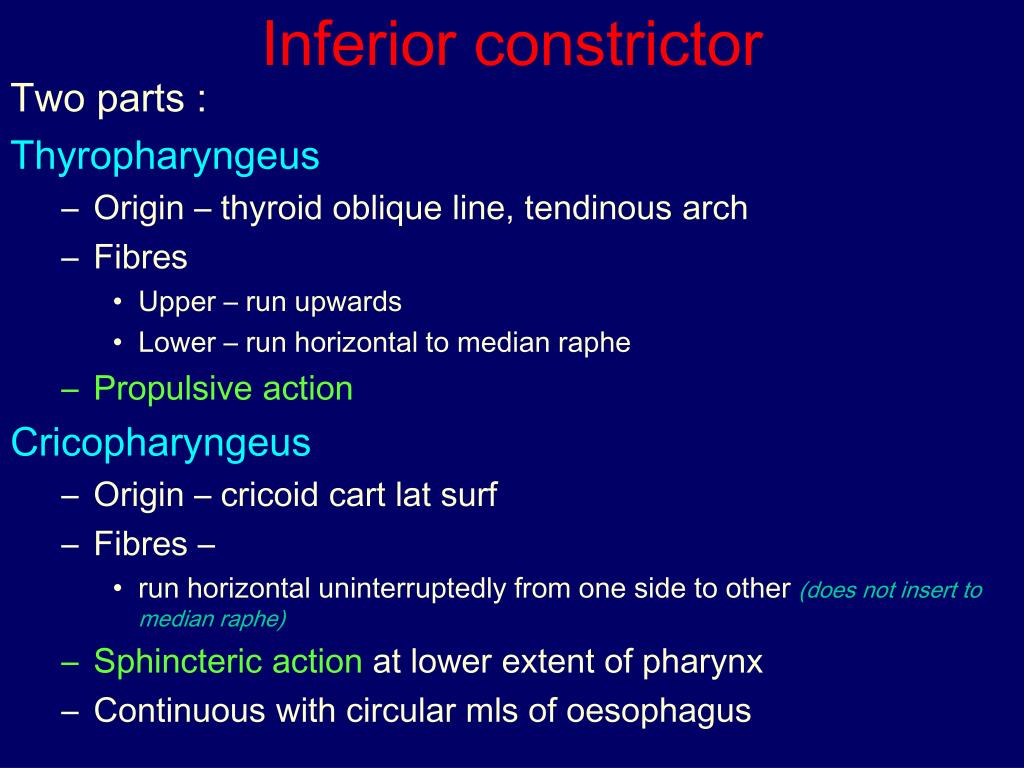 Inferior constrictor

Two parts :

Thyropharyngeus

– Origin – thyroid oblique line, tendinous arch
– Fibres
• Upper – run upwards
• Lower – run horizontal to median raphe
– Propulsive action

Cricopharyngeus

– Origin – cricoid cart lat surf
– Fibres –
• run horizontal uninterruptedly from one side to other (does not insert to median raphe)
– Sphincteric action at lower extent of pharynx
– Continuous with circular mls of oesophagus